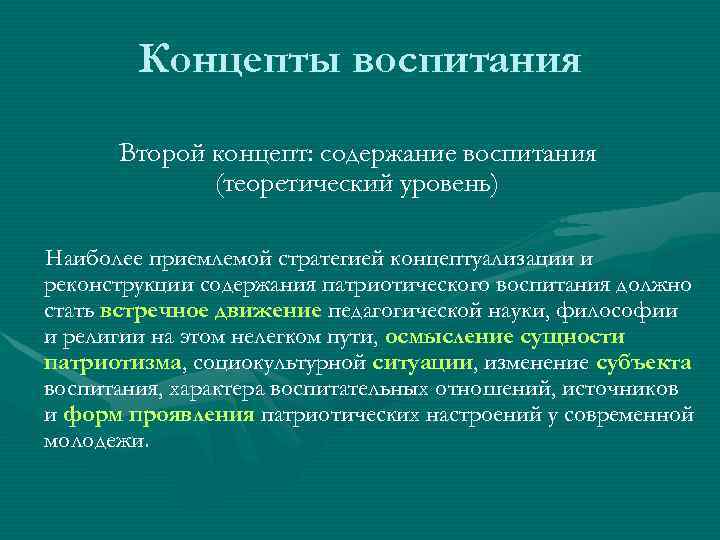 Концепты воспитания

Второй концепт: содержание воспитания (теоретический уровень)

Наиболее приемлемой стратегией концептуализации и реконструкции содержания патриотического воспитания должно стать встречное движение педагогической науки, философии и религии на этом нелегком пути, осмысление сущности патриотизма, социокультурной ситуации, изменение субъекта воспитания, характера воспитательных отношений, источников и форм проявления патриотических настроений у современной молодежи.